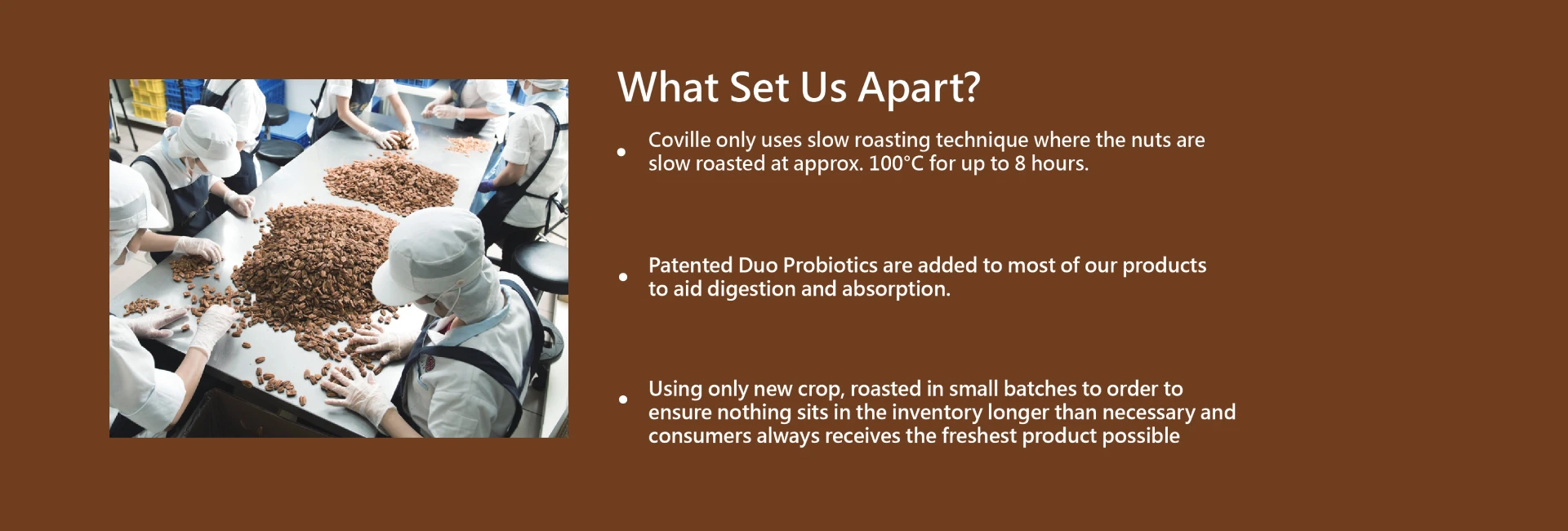 What Set Us Apart?

• Coville only uses slow roasting technique where the nuts are slow roasted at approx. 100°C for up to 8 hours.

• Patented Duo Probiotics are added to most of our products to aid digestion and absorption.

• Using only new crop, roasted in small batches to order to ensure nothing sits in the inventory longer than necessary and consumers always receives the freshest product possible